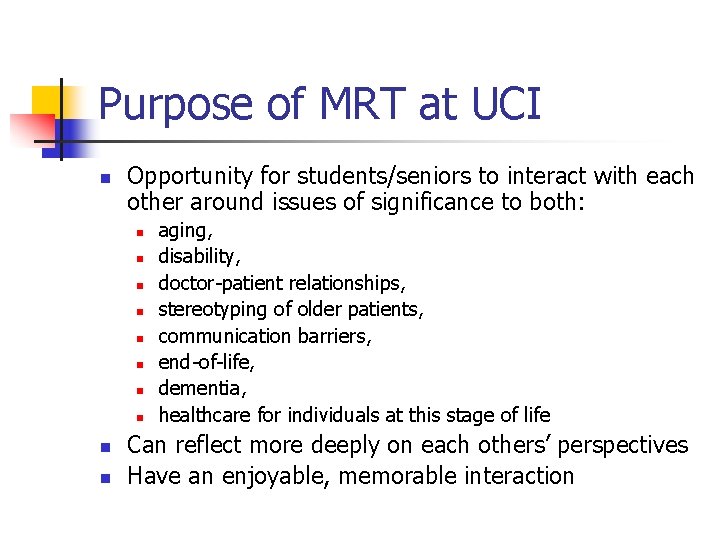 Purpose of MRT at UCI

- Opportunity for students/seniors to interact with each other around issues of significance to both:
  - aging,
  - disability,
  - doctor-patient relationships,
  - stereotyping of older patients,
  - communication barriers,
  - end-of-life,
  - dementia,
  - healthcare for individuals at this stage of life
- Can reflect more deeply on each others' perspectives
- Have an enjoyable, memorable interaction